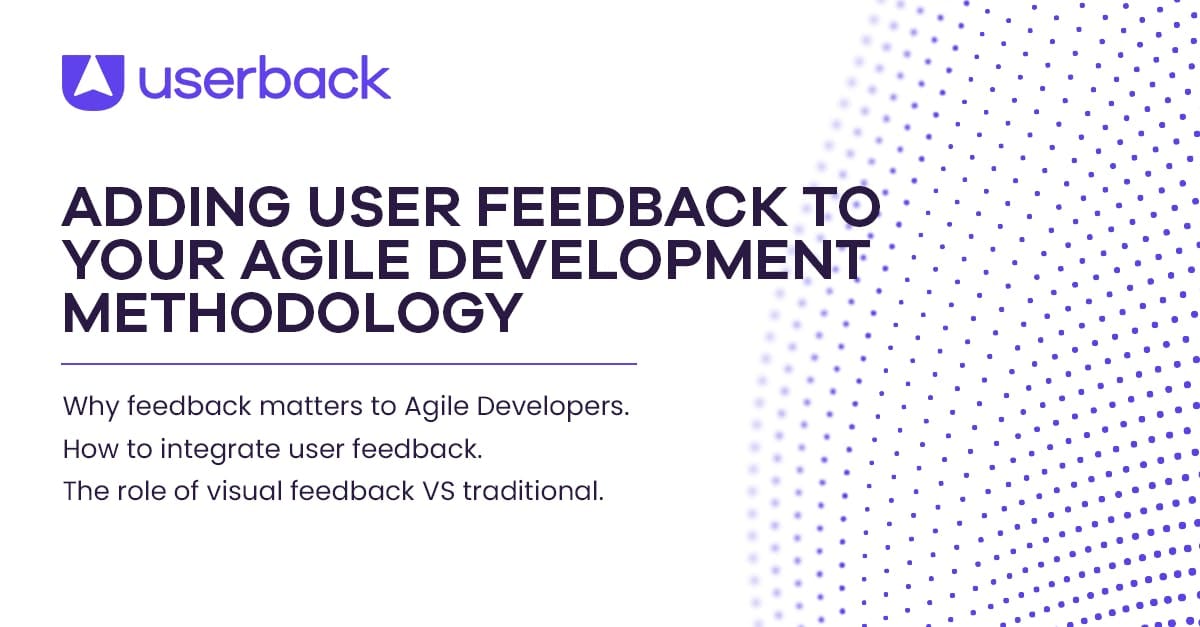 userback

ADDING USER FEEDBACK TO YOUR AGILE DEVELOPMENT METHODOLOGY

Why feedback matters to Agile Developers.
How to integrate user feedback.
The role of visual feedback VS traditional.